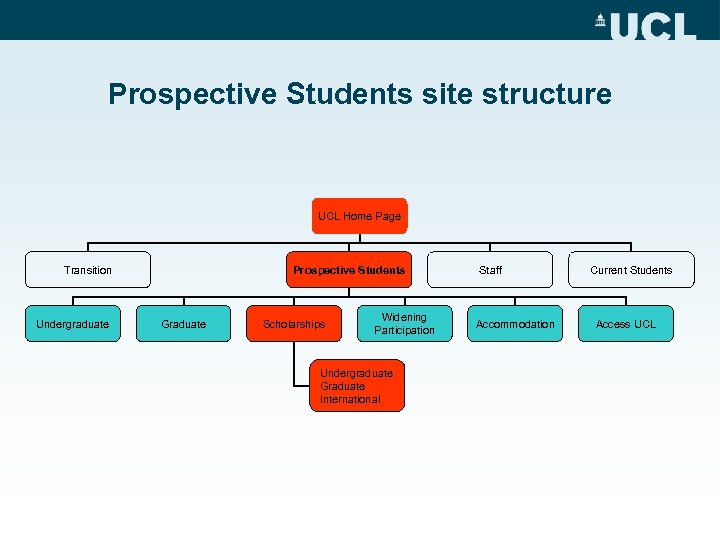 UCL

Prospective Students site structure

UCL Home Page

Transition

Prospective Students

Staff

Current Students

Undergraduate

Graduate

Scholarships

Widening Participation

Accommodation

Access UCL

Undergraduate
Graduate
International